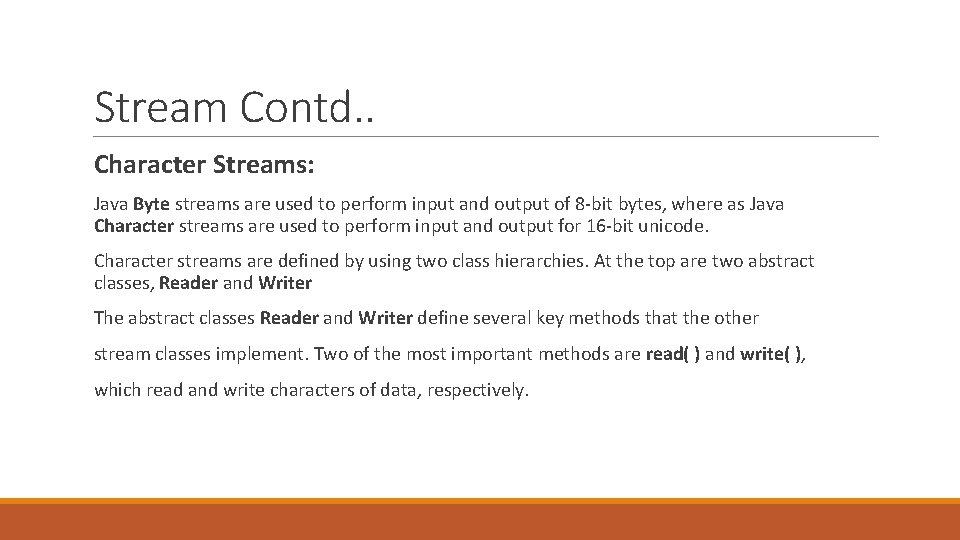 Stream Contd..

Character Streams:

Java Byte streams are used to perform input and output of 8-bit bytes, where as Java Character streams are used to perform input and output for 16-bit unicode.

Character streams are defined by using two class hierarchies. At the top are two abstract classes, Reader and Writer

The abstract classes Reader and Writer define several key methods that the other stream classes implement. Two of the most important methods are read( ) and write( ), which read and write characters of data, respectively.